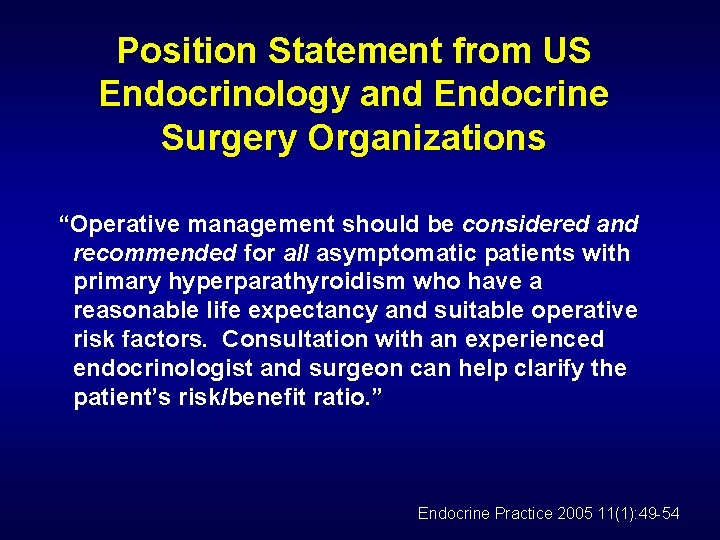 Position Statement from US Endocrinology and Endocrine Surgery Organizations

“Operative management should be considered and recommended for all asymptomatic patients with primary hyperparathyroidism who have a reasonable life expectancy and suitable operative risk factors. Consultation with an experienced endocrinologist and surgeon can help clarify the patient’s risk/benefit ratio.”

Endocrine Practice 2005 11(1):49-54